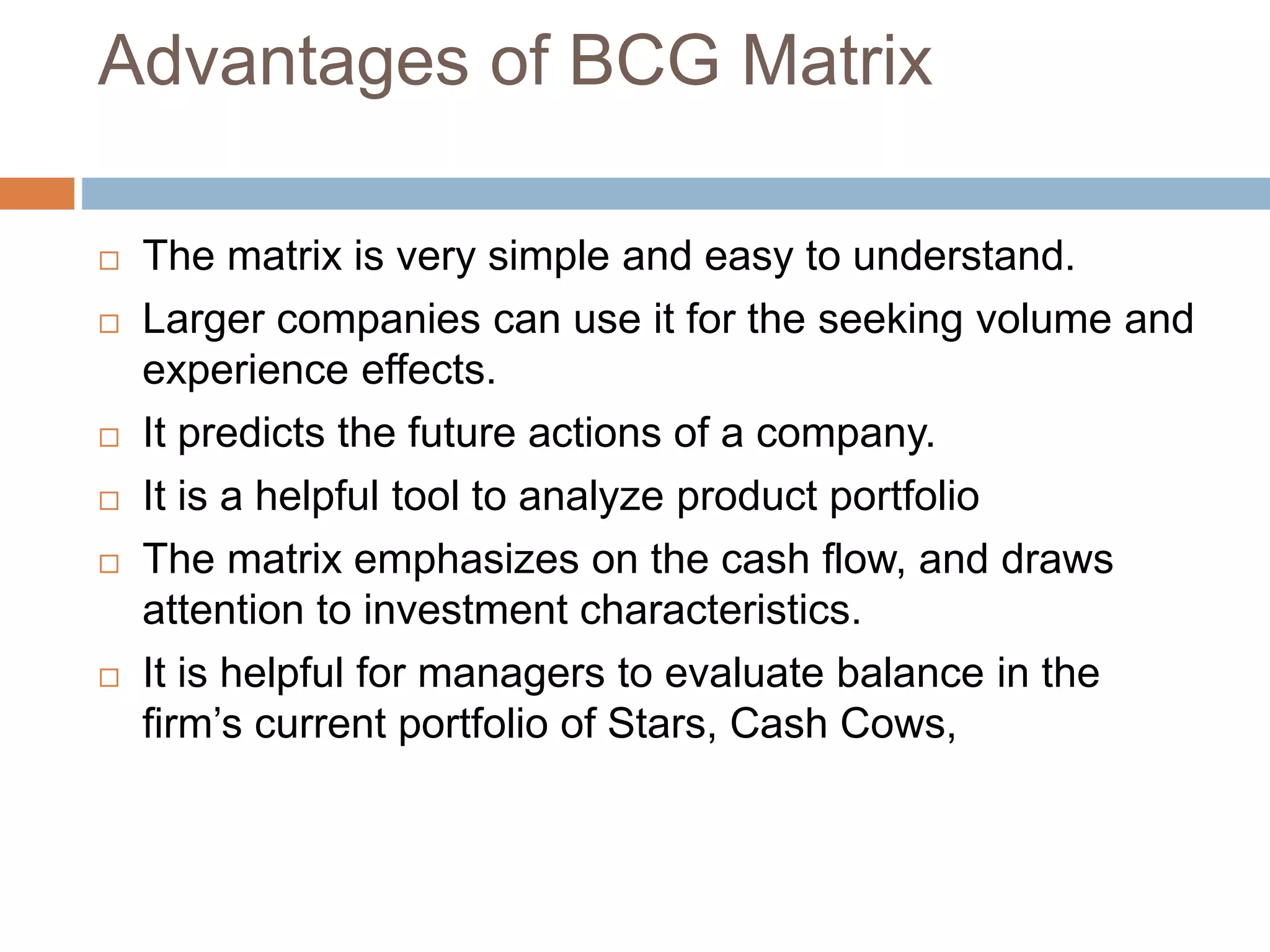 Advantages of BCG Matrix

□ The matrix is very simple and easy to understand.

□ Larger companies can use it for the seeking volume and experience effects.

□ It predicts the future actions of a company.

□ It is a helpful tool to analyze product portfolio

□ The matrix emphasizes on the cash flow, and draws attention to investment characteristics.

□ It is helpful for managers to evaluate balance in the firm’s current portfolio of Stars, Cash Cows,